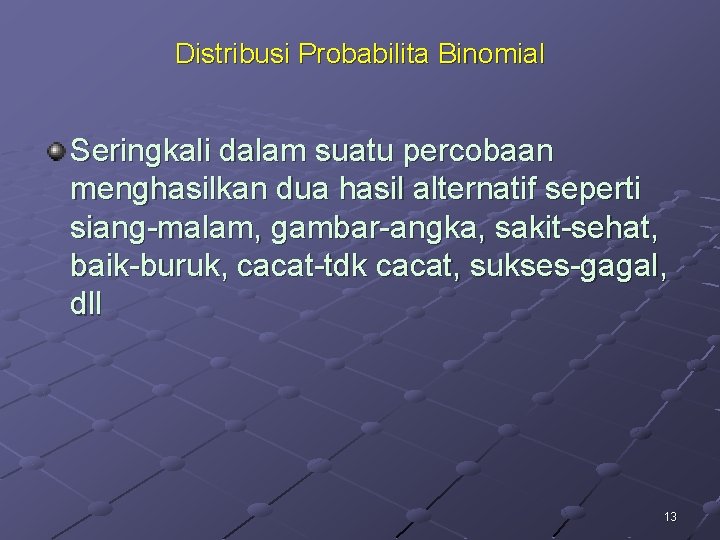 Distribusi Probabilita Binomial

Seringkali dalam suatu percobaan menghasilkan dua hasil alternatif seperti siang-malam, gambar-angka, sakit-sehat, baik-buruk, cacat-tdk cacat, sukses-gagal, dll

13